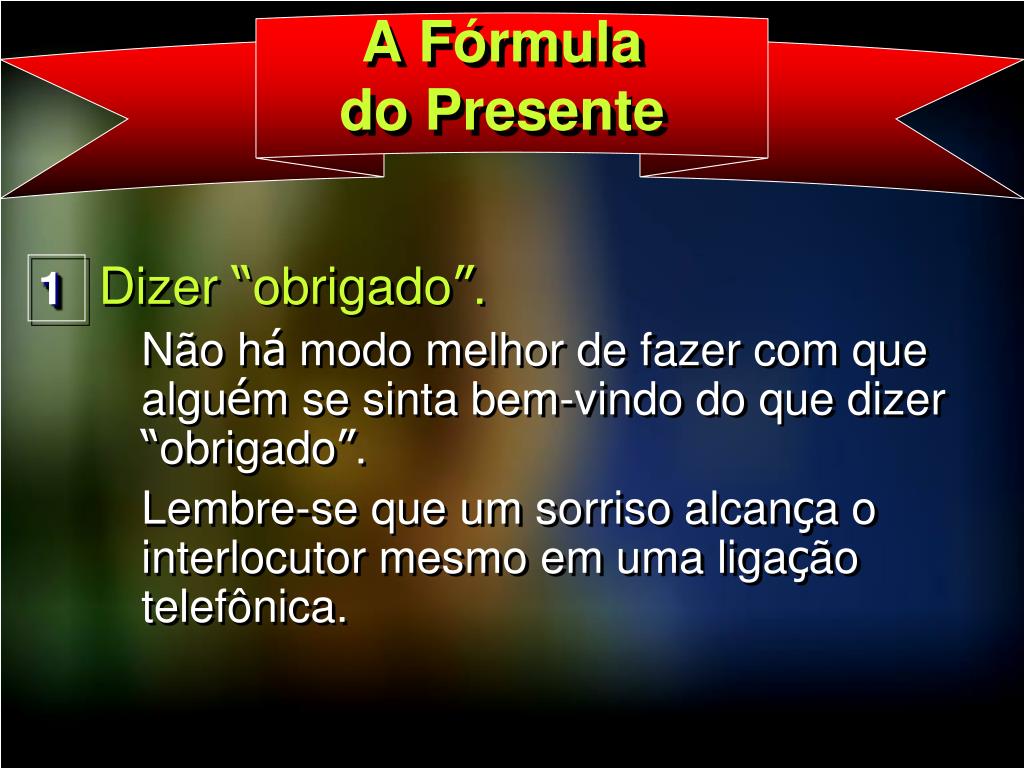 A Fórmula
do Presente

1 Dizer “obrigado”.

Não há modo melhor de fazer com que alguém se sinta bem-vindo do que dizer “obrigado”.

Lembre-se que um sorriso alcança o interlocutor mesmo em uma ligação telefônica.